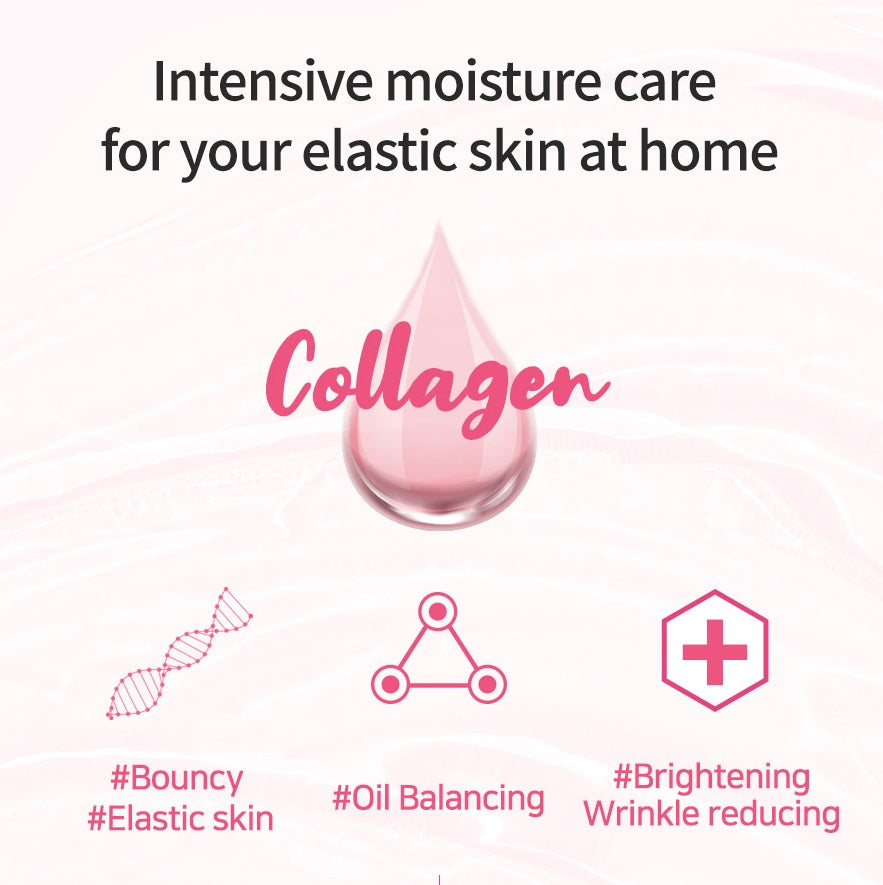 Intensive moisture care for your elastic skin at home

Collagen

#Bouncy
#Elastic skin

#Oil Balancing

#Brightening
Wrinkle reducing